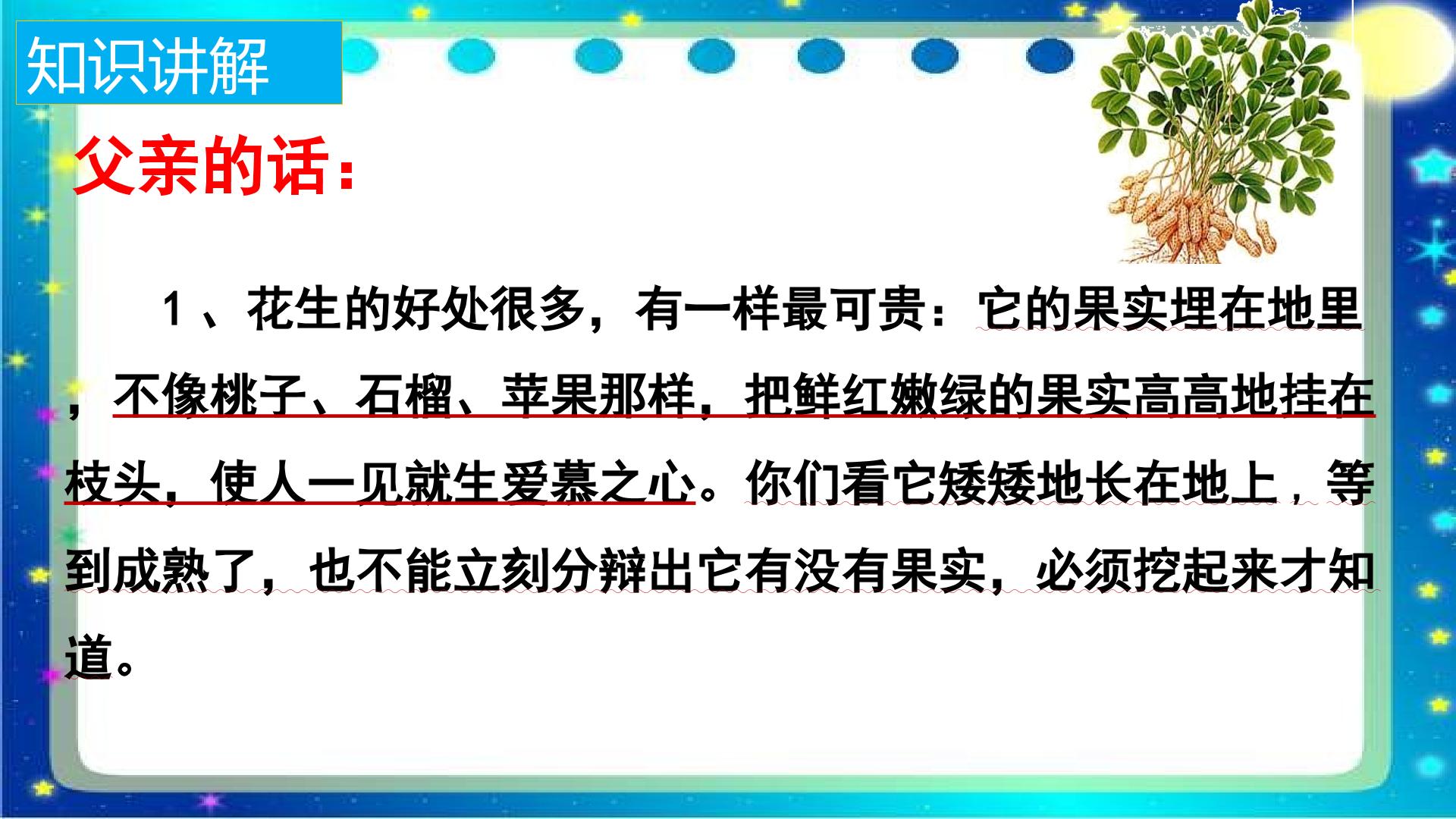 知识讲解

父亲的话：

1、花生的好处很多，有一样最可贵：它的果实埋在地里，不像桃子、石榴、苹果那样，把鲜红嫩绿的果实高高地挂在枝头，使人一见就生爱慕之心。你们看它矮矮地长在地上，等到成熟了，也不能立刻分辨出它有没有果实，必须挖起来才知道。